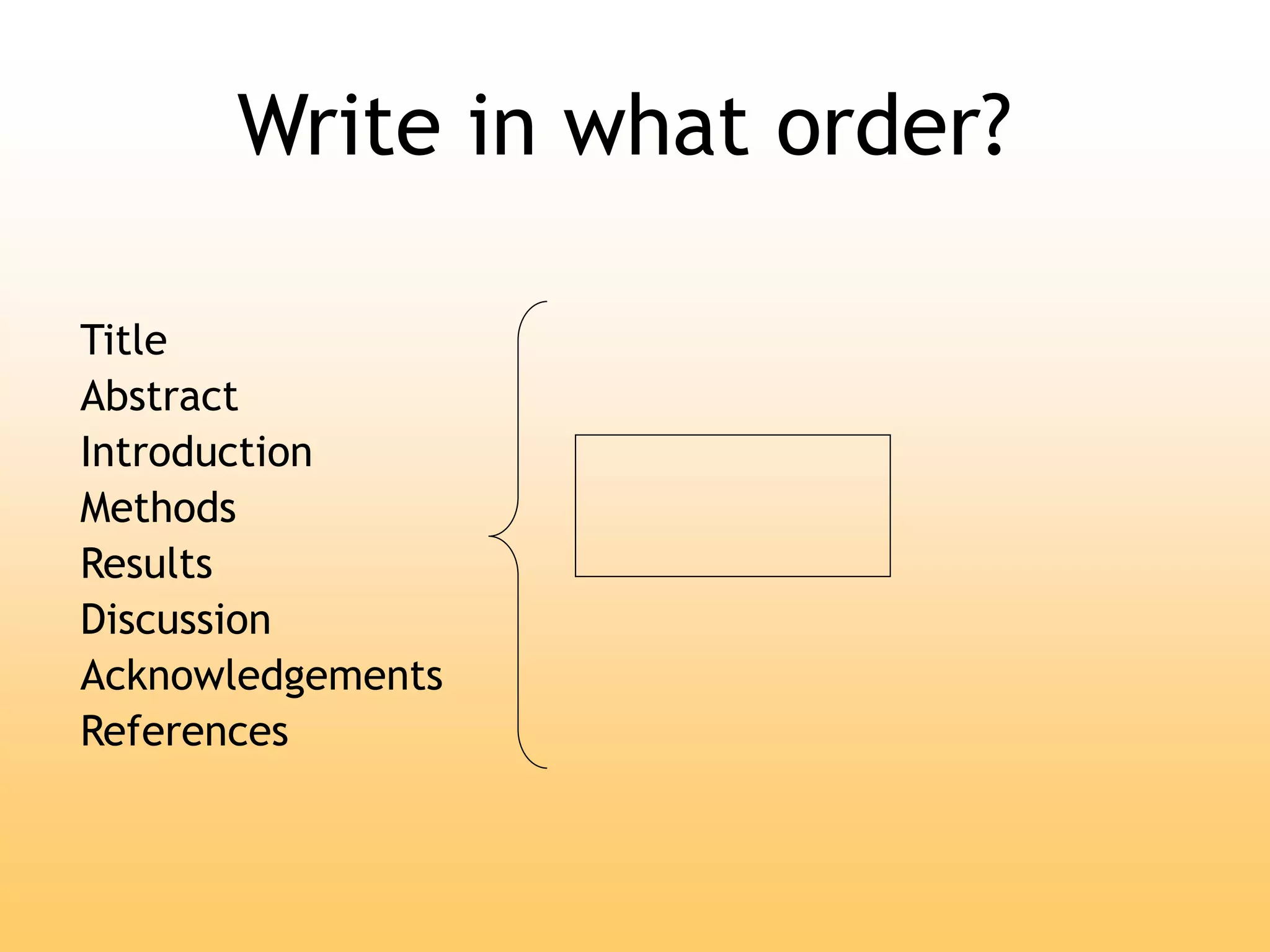 Write in what order?

Title
Abstract
Introduction
Methods
Results
Discussion
Acknowledgements
References